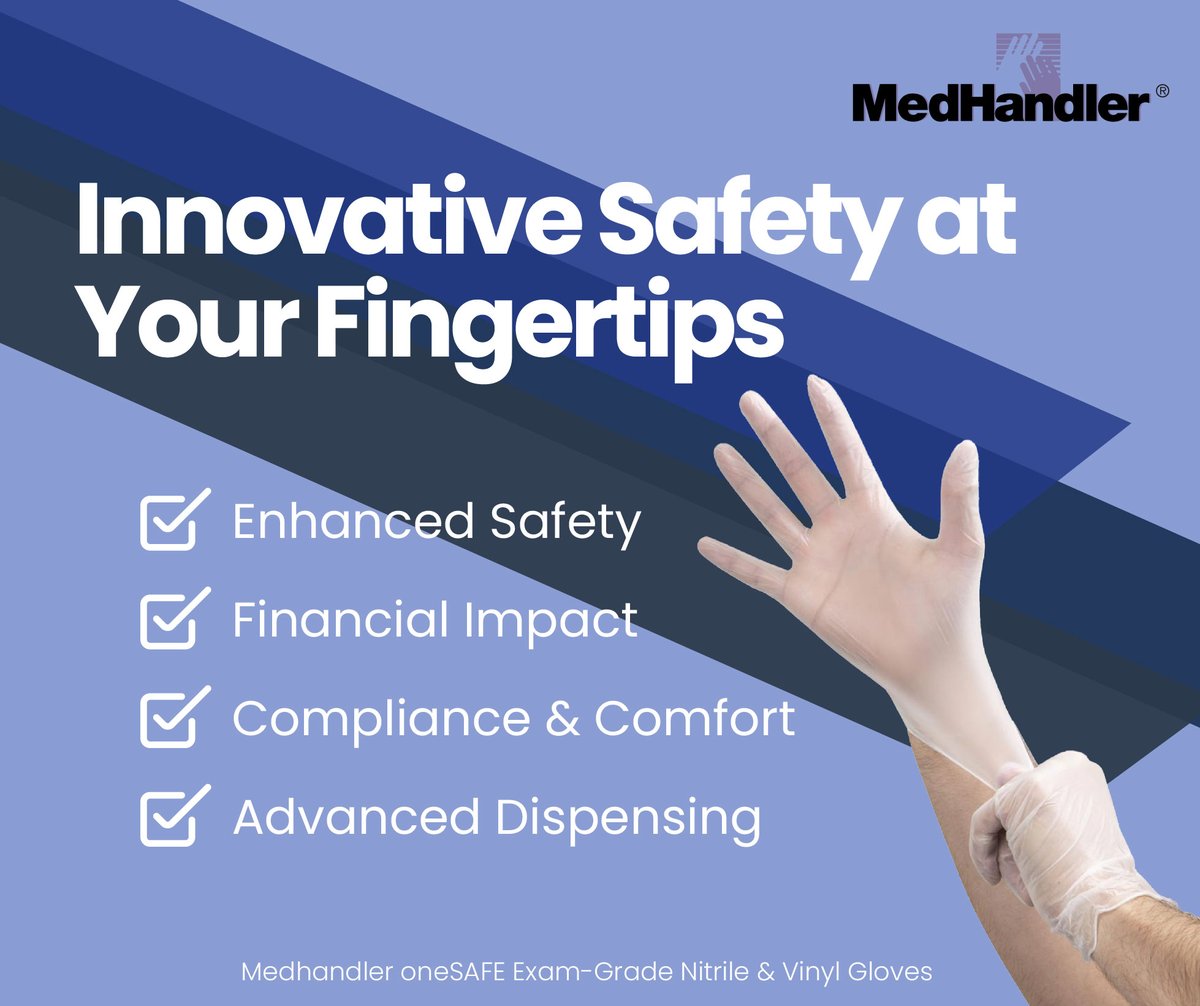 MedHandler®

Innovative Safety at Your Fingertips

Enhanced Safety

Financial Impact

Compliance & Comfort

Advanced Dispensing

Medhandler oneSAFE Exam-Grade Nitrile & Vinyl Gloves